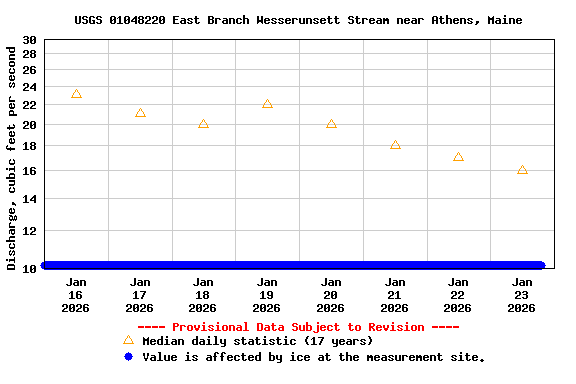 USGS 01048220 East Branch Wesserunsett Stream near Athens, Maine

Discharge, cubic feet per second

30
28
26
24
22
20
18
16
14
12
10

Jan 16 2026
Jan 17 2026
Jan 18 2026
Jan 19 2026
Jan 20 2026
Jan 21 2026
Jan 22 2026
Jan 23 2026

---- Provisional Data Subject to Revision ----
Median daily statistic (17 years)
Value is affected by ice at the measurement site.